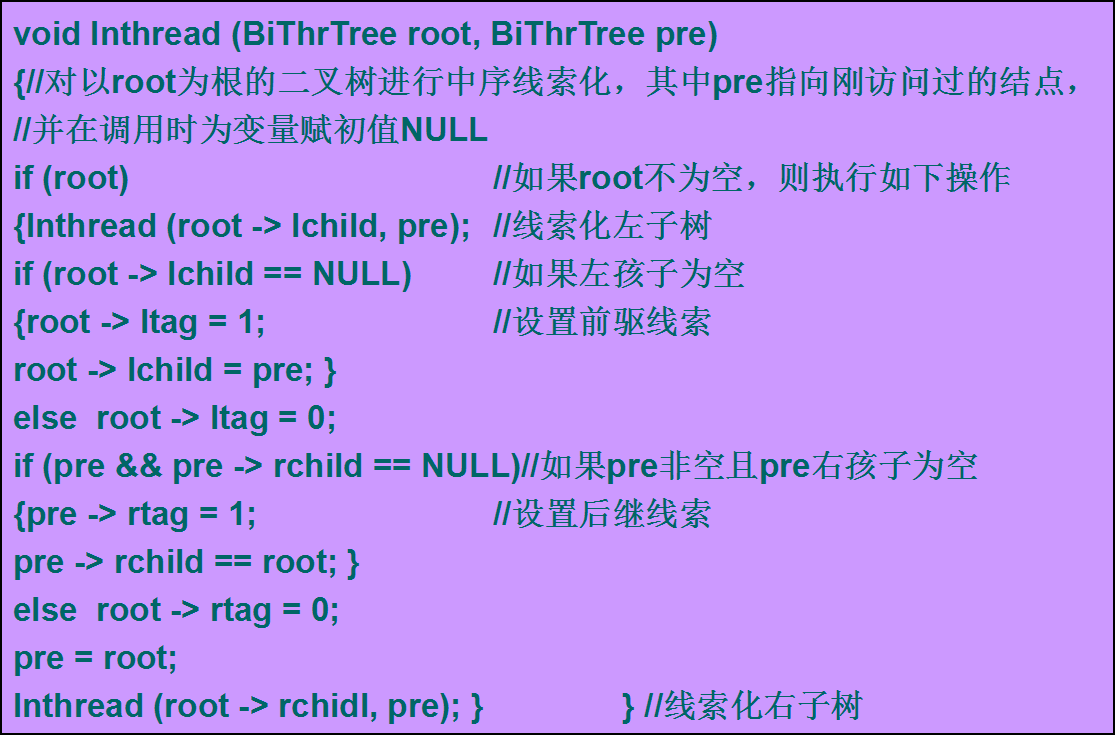 void Inthread (BiThrTree root, BiThrTree pre)
{//对以root为根的二叉树进行中序线索化，其中pre指向刚访问过的结点，
//并在调用时为变量赋初值NULL
if (root) //如果root不为空，则执行如下操作
{Inthread (root -> lchild, pre); //线索化左子树
if (root -> lchild == NULL) //如果左孩子为空
{root -> ltag = 1; //设置前驱线索
root -> lchild = pre; }
else root -> ltag = 0;
if (pre && pre -> rchild == NULL)//如果pre非空且pre右孩子为空
{pre -> rtag = 1; //设置后继线索
pre -> rchild == root; }
else root -> rtag = 0;
pre = root;
Inthread (root -> rchidl, pre); } } //线索化右子树